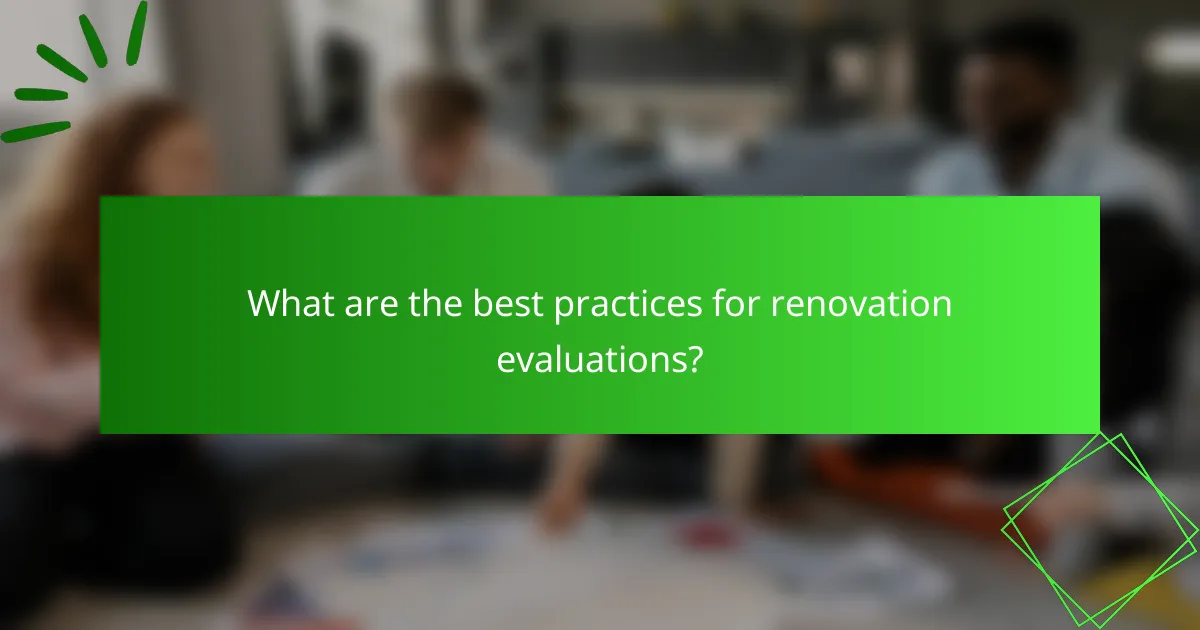 What are the best practices for renovation evaluations?